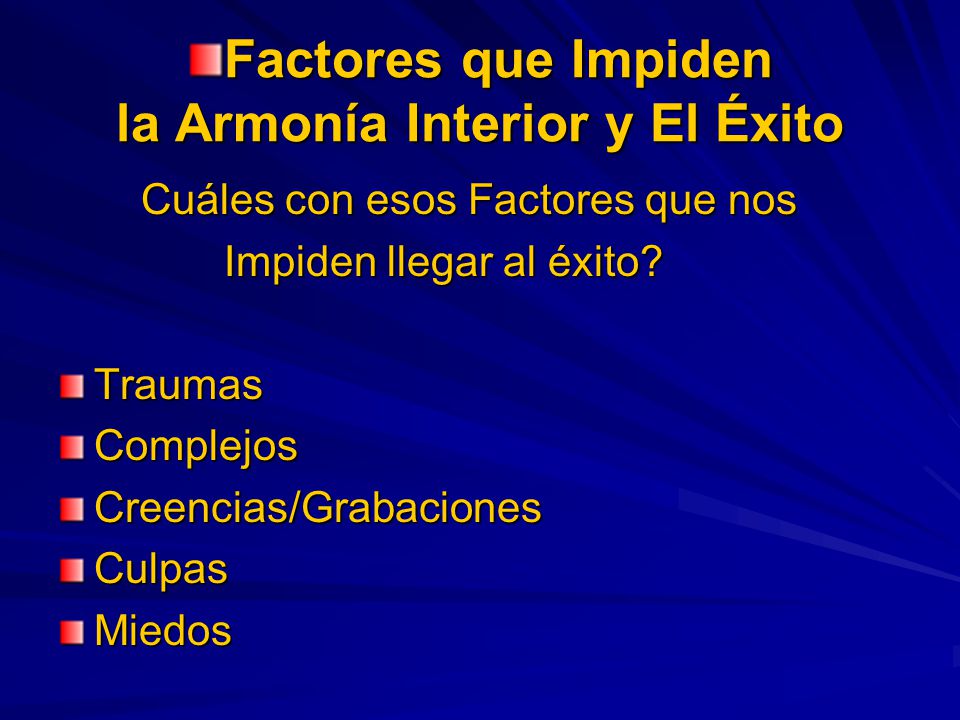 Factores que Impiden la Armonía Interior y El Éxito

Cuáles con esos Factores que nos Impiden llegar al éxito?

Traumas
Complejos
Creencias/Grabaciones
Culpas
Miedos